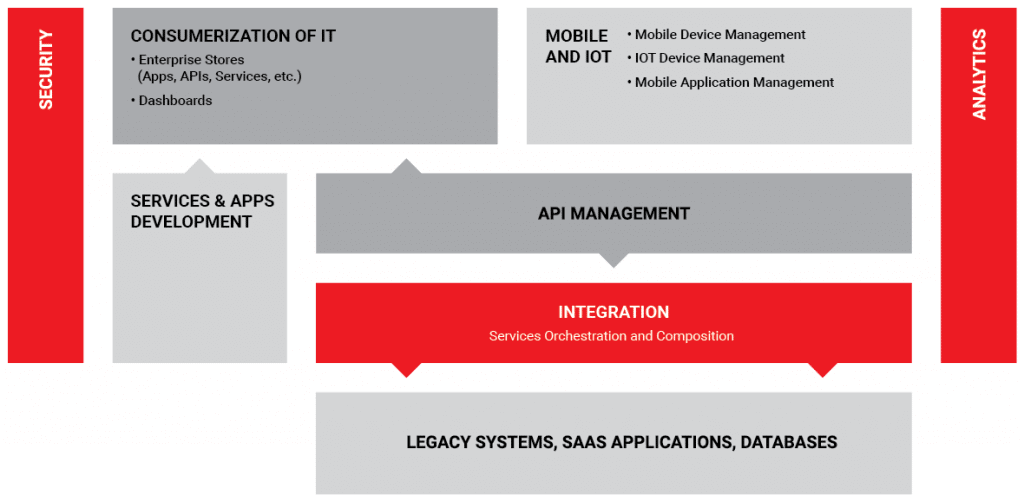 SECURITY

CONSUMERIZATION OF IT
• Enterprise Stores (Apps, APIs, Services, etc.)
• Dashboards

MOBILE AND IOT
• Mobile Device Management
• IOT Device Management
• Mobile Application Management

ANALYTICS

SERVICES & APPS DEVELOPMENT

API MANAGEMENT

INTEGRATION
Services Orchestration and Composition

LEGACY SYSTEMS, SAAS APPLICATIONS, DATABASES